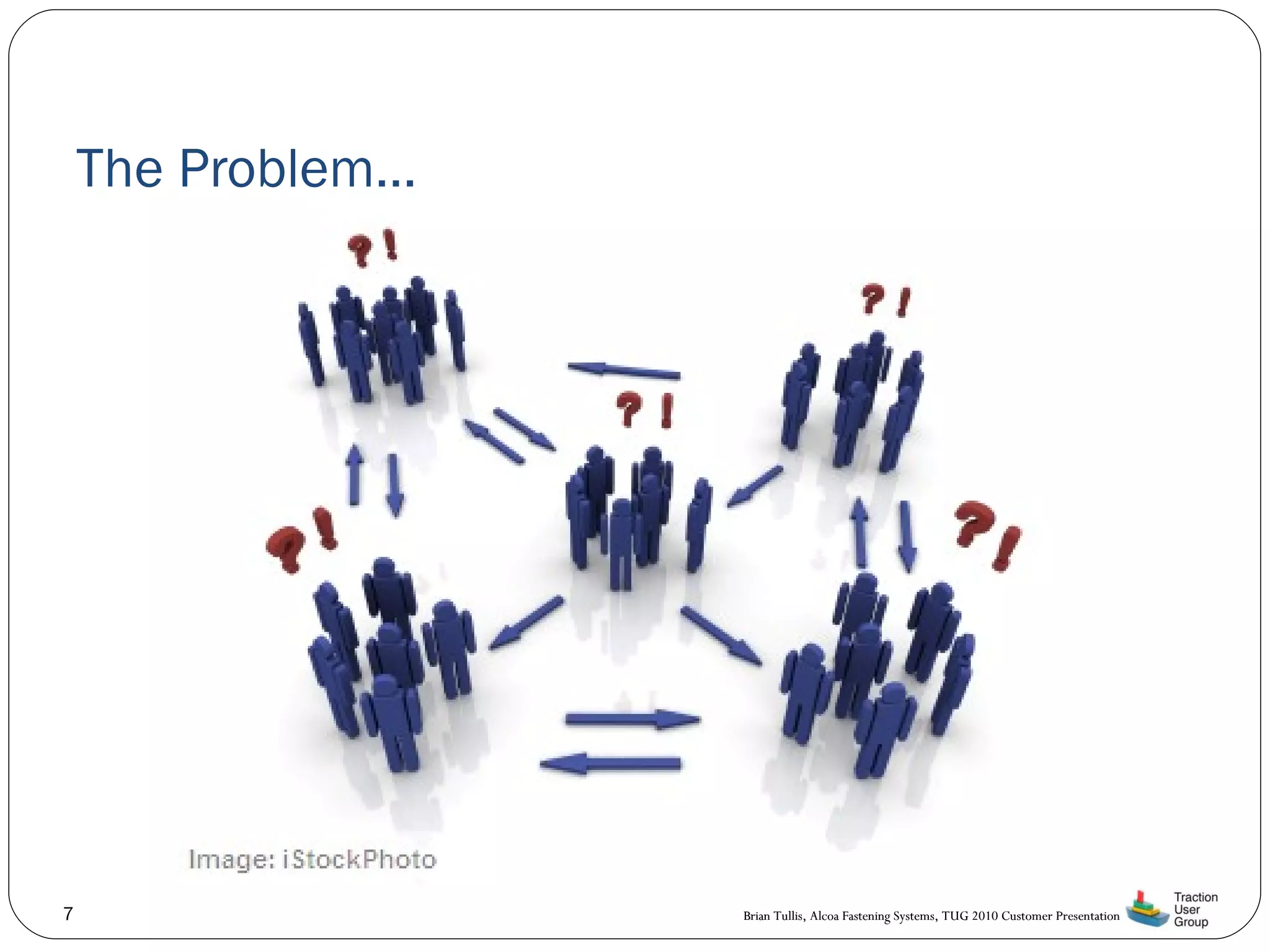 The Problem...

? !

? !

? !

? !

? !

Image: iStockPhoto

7

Brian Tullis, Alcoa Fastening Systems, TUG 2010 Customer Presentation

Traction User Group